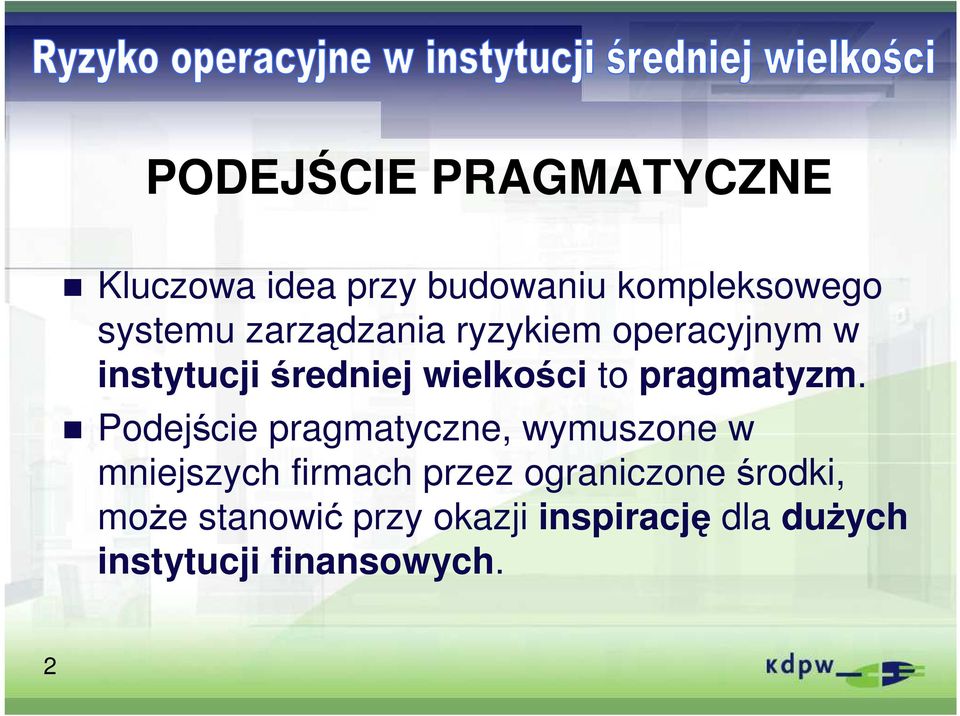 Ryzyko operacyjne w instytucji średniej wielkości

PODEJŚCIE PRAGMATYCZNE

Kluczowa idea przy budowaniu kompleksowego systemu zarządzania ryzykiem operacyjnym w instytucji średniej wielkości to pragmatyzm.

Podejście pragmatyczne, wymuszone w mniejszych firmach przez ograniczone środki, może stanowić przy okazji inspirację dla dużych instytucji finansowych.

2

kdpw